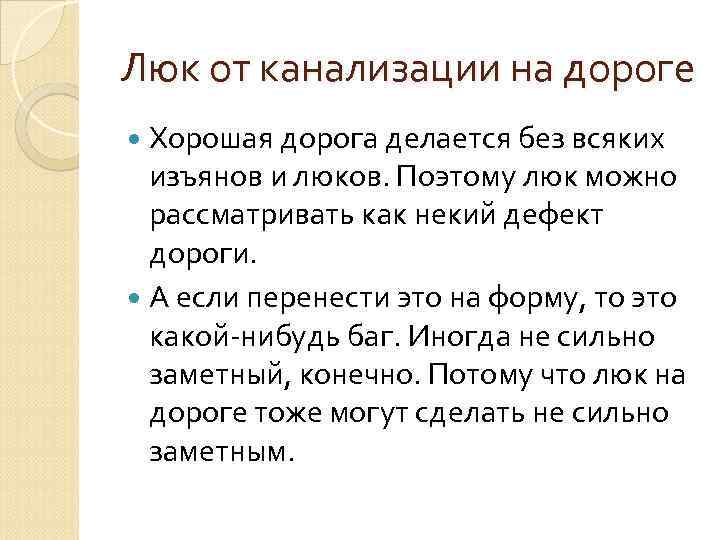 Люк от канализации на дороге

Хорошая дорога делается без всяких изъянов и люков. Поэтому люк можно рассматривать как некий дефект дороги.

А если перенести это на форму, то это какой-нибудь баг. Иногда не сильно заметный, конечно. Потому что люк на дороге тоже могут сделать не сильно заметным.